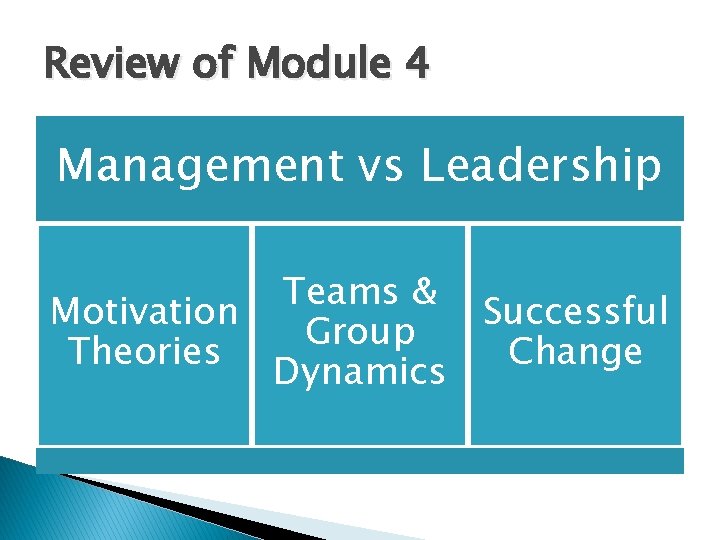 Review of Module 4

Management vs Leadership

Motivation Theories

Teams & Group Dynamics

Successful Change